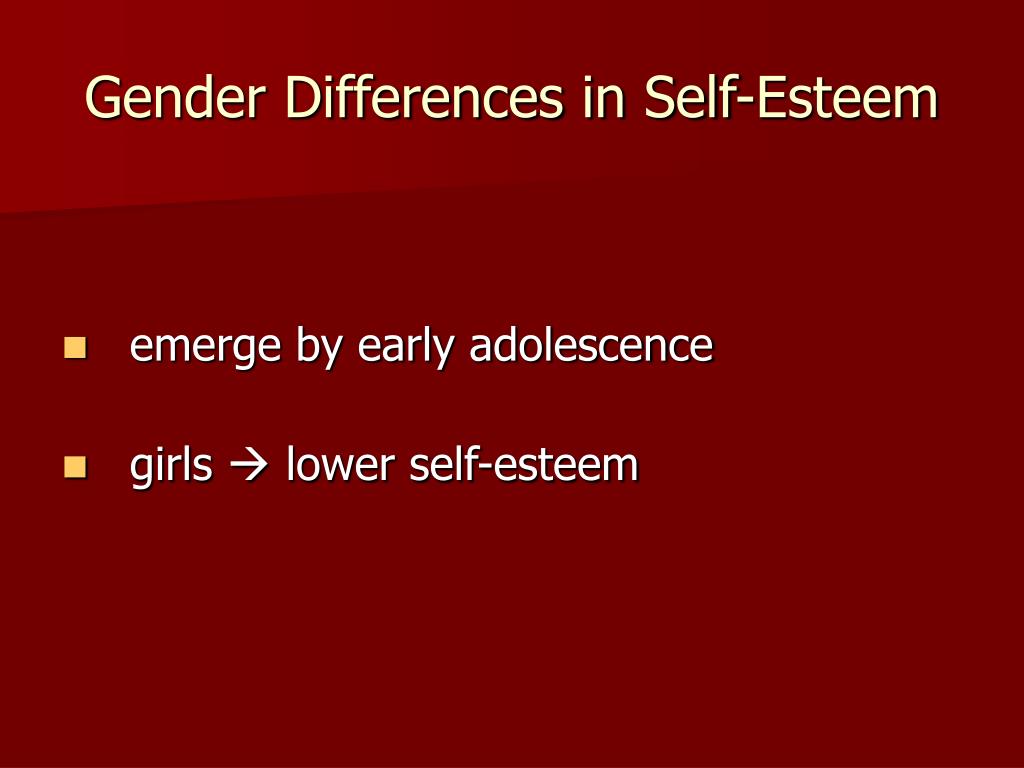 Gender Differences in Self-Esteem

- emerge by early adolescence
- girls → lower self-esteem